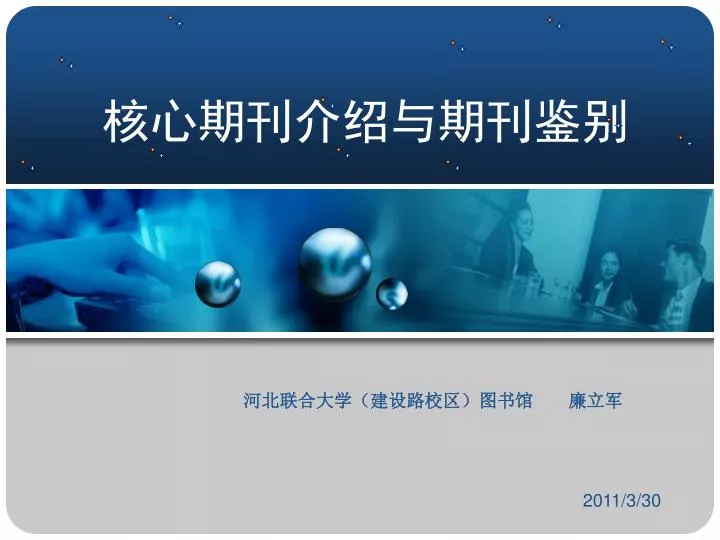 核心期刊介绍与期刊鉴别

河北联合大学（建设路校区）图书馆　　廉立军

2011/3/30